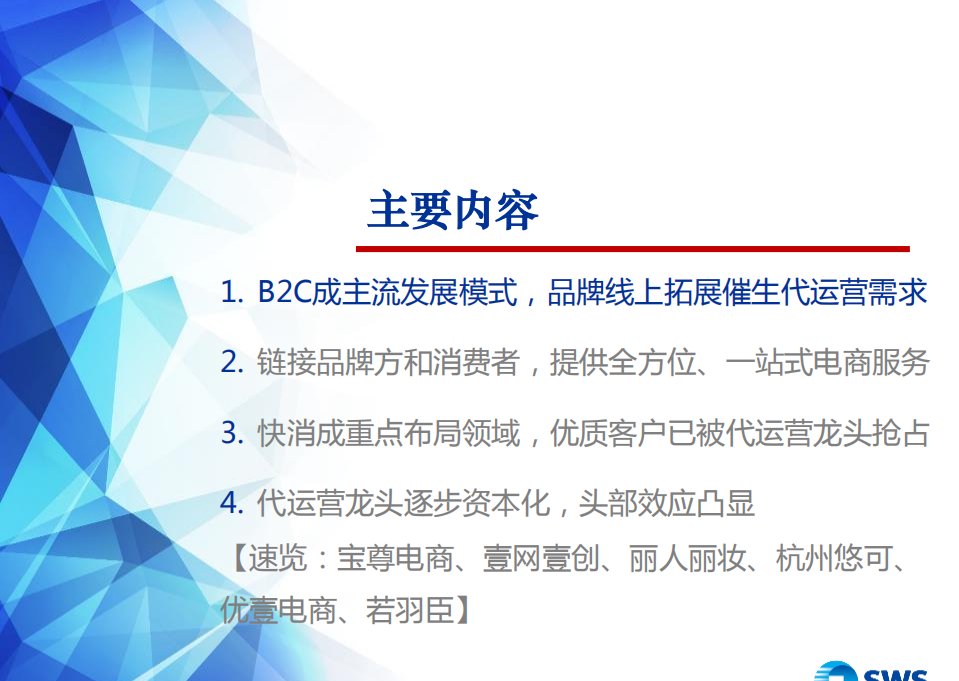 主要内容

1. B2C成主流发展模式，品牌线上拓展催生代运营需求

2. 链接品牌方和消费者，提供全方位、一站式电商服务

3. 快消成重点布局领域，优质客户已被代运营龙头抢占

4. 代运营龙头逐步资本化，头部效应凸显
【速览：宝尊电商、壹网壹创、丽人丽妆、杭州悠可、优壹电商、若羽臣】

SWS